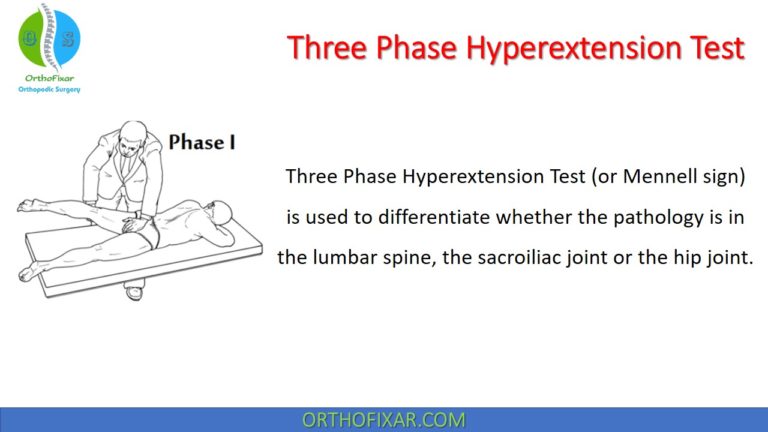 O S
OrthoFixar
Orthopedic Surgery

Three Phase Hyperextension Test

Phase I

Three Phase Hyperextension Test (or Mennell sign) is used to differentiate whether the pathology is in the lumbar spine, the sacroiliac joint or the hip joint.

ORTHOFIXAR.COM